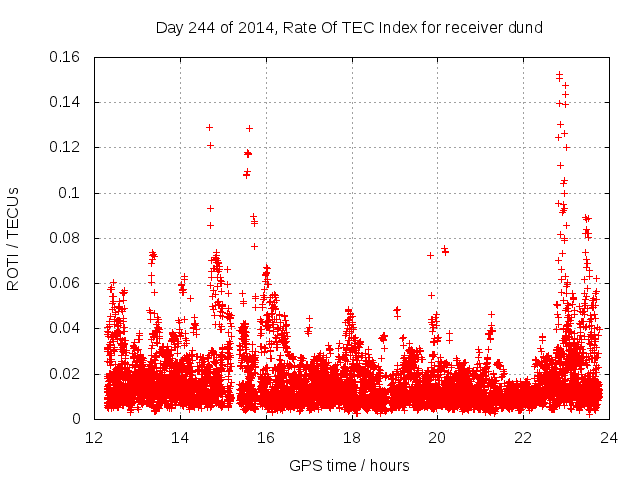 Day 244 of 2014, Rate Of TEC Index for receiver dund

ROTI / TECUs

0.16
0.14
0.12
0.1
0.08
0.06
0.04
0.02
0

12
14
16
18
20
22
24

GPS time / hours